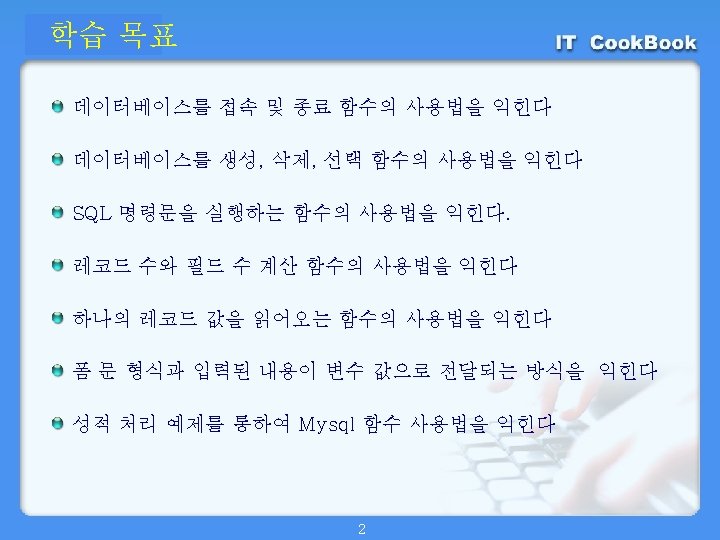 학습 목표

IT CookBook

데이터베이스를 접속 및 종료 함수의 사용법을 익힌다

데이터베이스를 생성, 삭제, 선택 함수의 사용법을 익힌다

SQL 명령문을 실행하는 함수의 사용법을 익힌다.

레코드 수와 필드 수 계산 함수의 사용법을 익힌다

하나의 레코드 값을 읽어오는 함수의 사용법을 익힌다

폼 문 형식과 입력된 내용이 변수 값으로 전달되는 방식을 익힌다

성적 처리 예제를 통하여 Mysql 함수 사용법을 익힌다

2